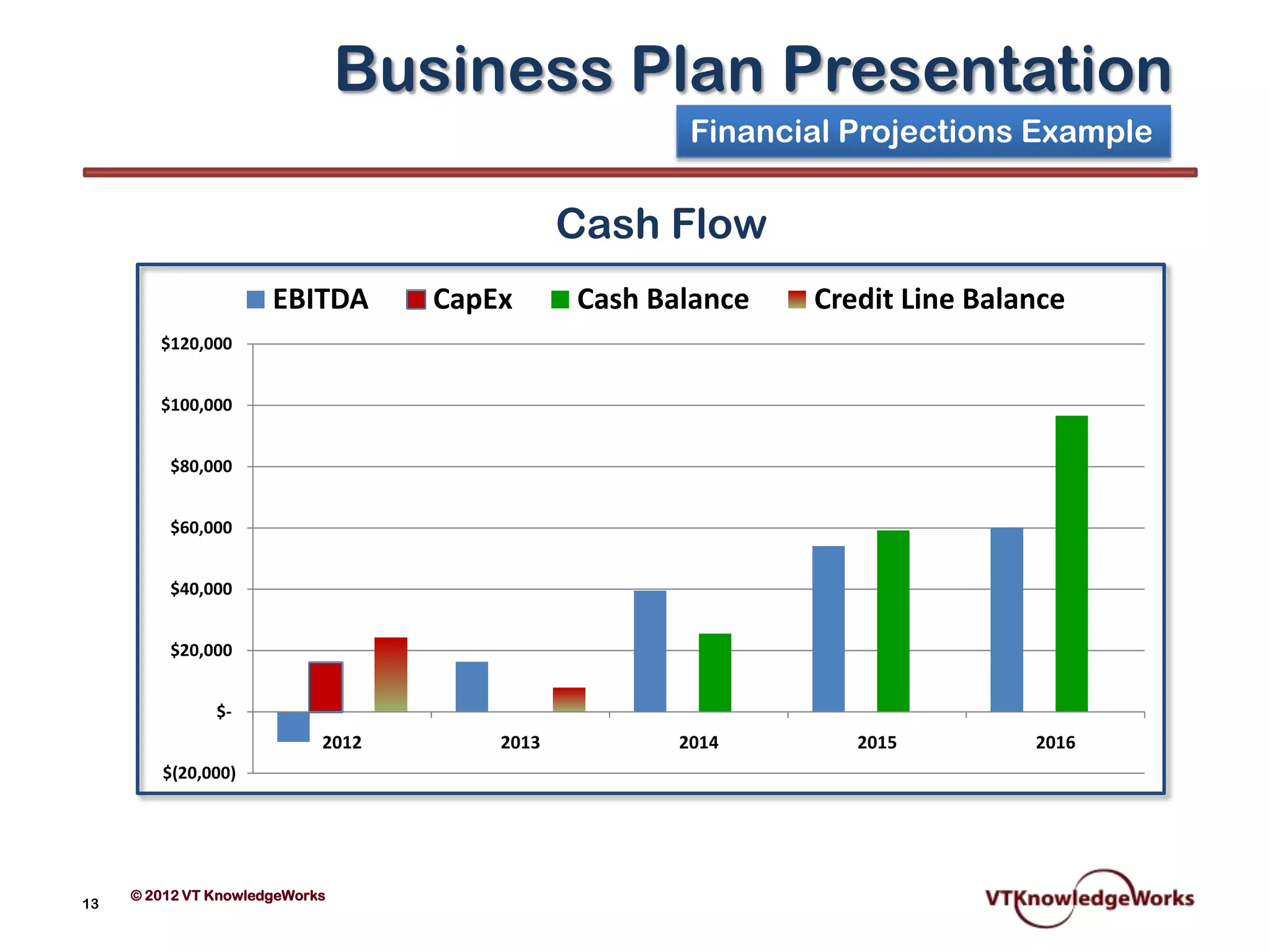 Business Plan Presentation

Financial Projections Example

Cash Flow

EBITDA CapEx Cash Balance Credit Line Balance

$120,000
$100,000
$80,000
$60,000
$40,000
$20,000
$-
$(20,000)

2012 2013 2014 2015 2016

13

© 2012 VT KnowledgeWorks

VTKnowledgeWorks